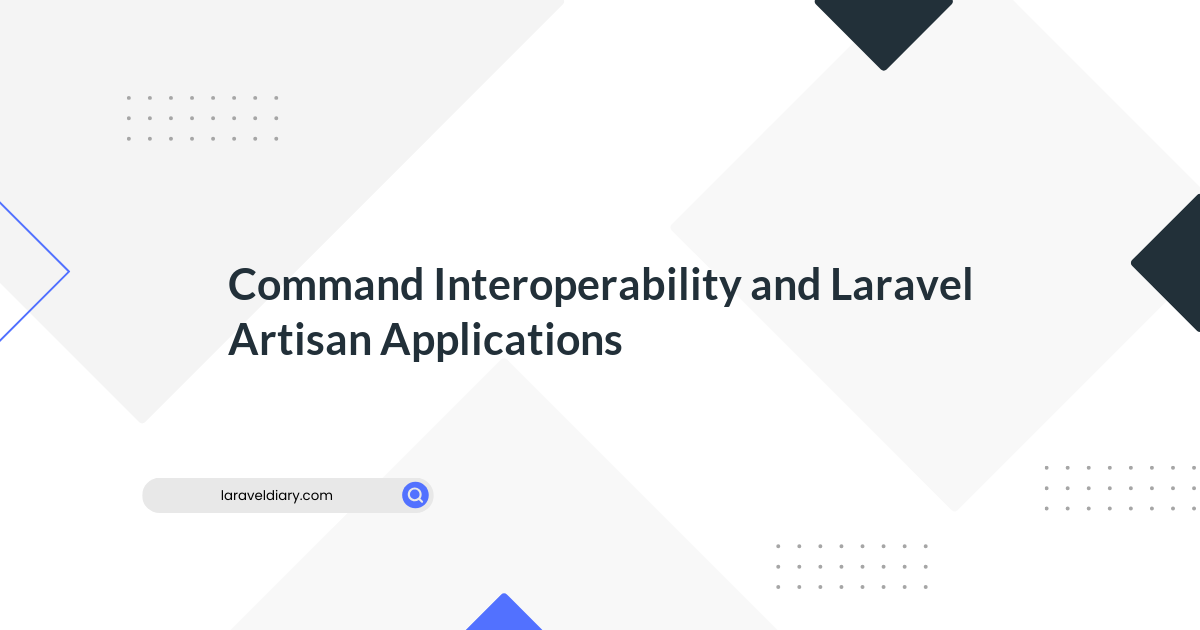 Command Interoperability and Laravel Artisan Applications

laraveldiary.com